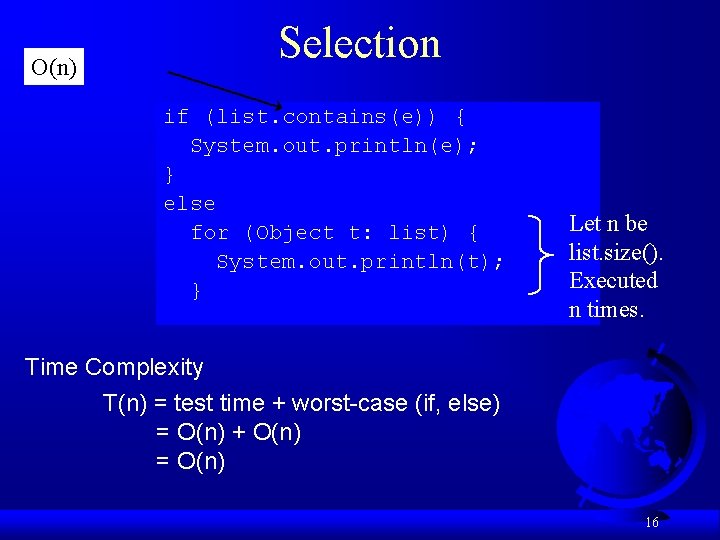 Selection

O(n)

if (list.contains(e)) {
  System.out.println(e);
}
else
  for (Object t: list) {
    System.out.println(t);
  }

Let n be list.size(). Executed n times.

Time Complexity

T(n) = test time + worst-case (if, else)
= O(n) + O(n)
= O(n)

16